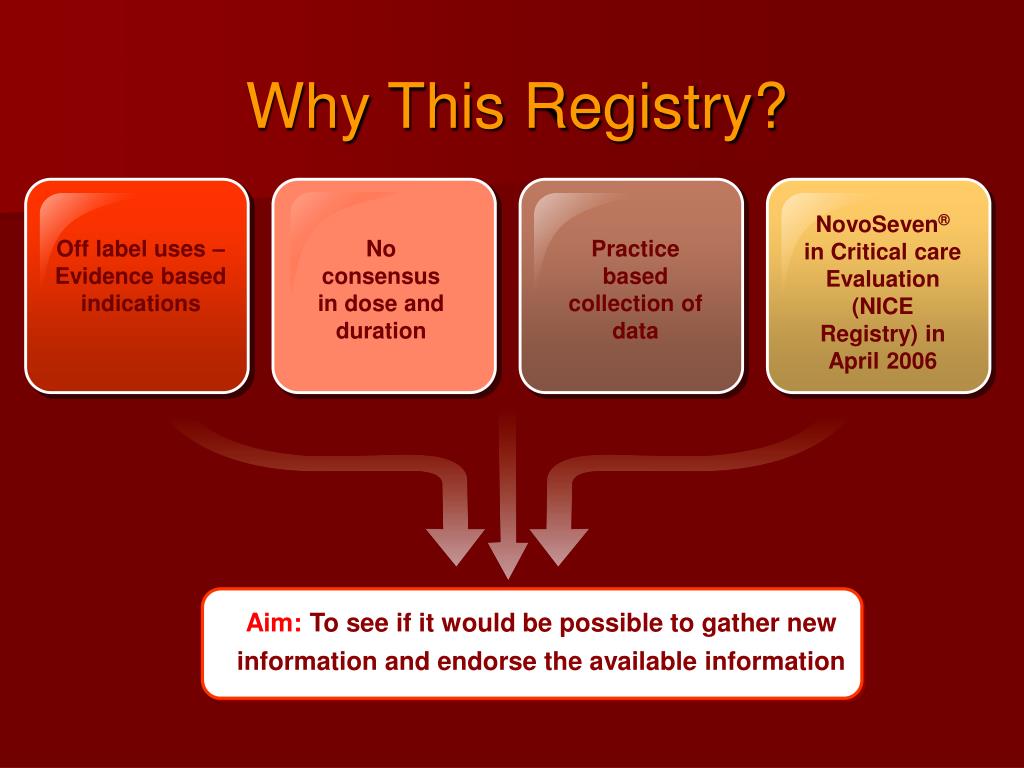 Why This Registry?

Off label uses – Evidence based indications

No consensus in dose and duration

Practice based collection of data

NovoSeven® in Critical care Evaluation (NICE Registry) in April 2006

Aim: To see if it would be possible to gather new information and endorse the available information